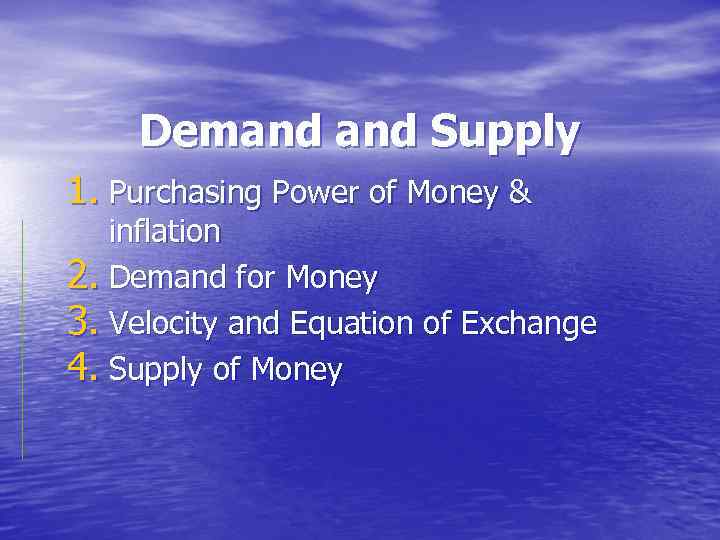 Demand and Supply

1. Purchasing Power of Money & inflation
2. Demand for Money
3. Velocity and Equation of Exchange
4. Supply of Money